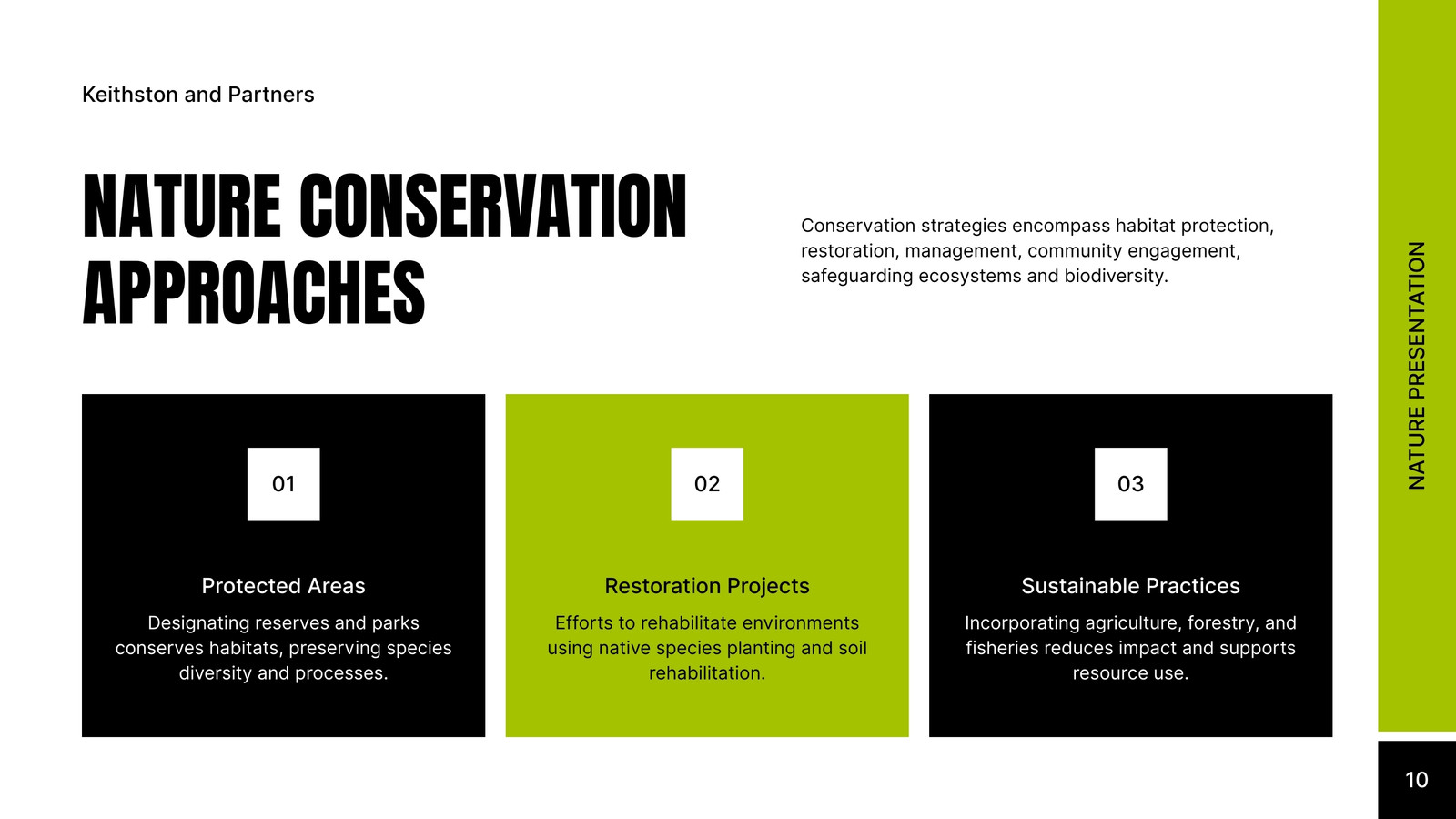 Keithston and Partners

NATURE CONSERVATION APPROACHES

Conservation strategies encompass habitat protection, restoration, management, community engagement, safeguarding ecosystems and biodiversity.

01

Protected Areas

Designating reserves and parks conserves habitats, preserving species diversity and processes.

02

Restoration Projects

Efforts to rehabilitate environments using native species planting and soil rehabilitation.

03

Sustainable Practices

Incorporating agriculture, forestry, and fisheries reduces impact and supports resource use.

NATURE PRESENTATION

10